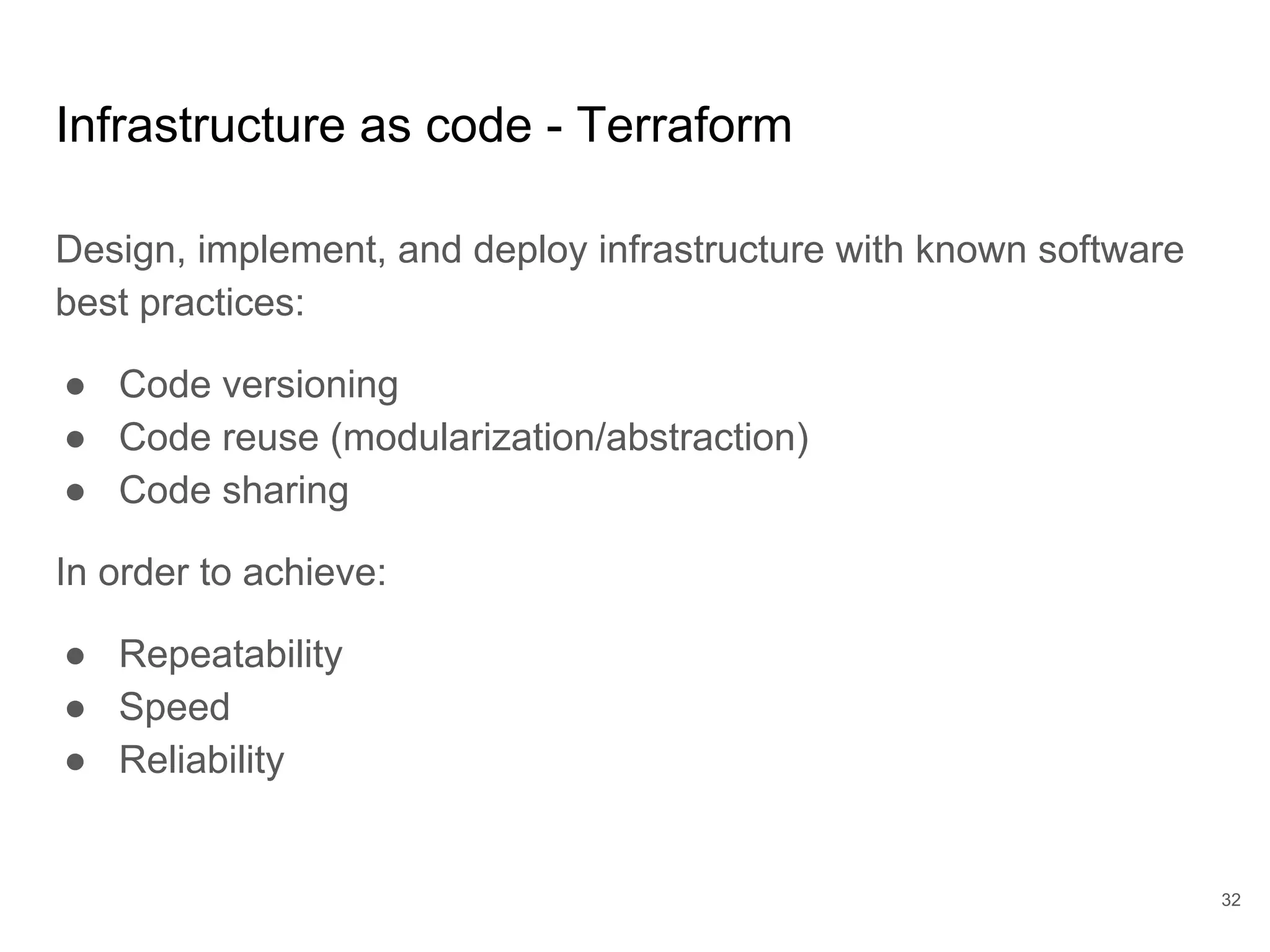 Infrastructure as code - Terraform

Design, implement, and deploy infrastructure with known software best practices:

● Code versioning
● Code reuse (modularization/abstraction)
● Code sharing

In order to achieve:

● Repeatability
● Speed
● Reliability

32